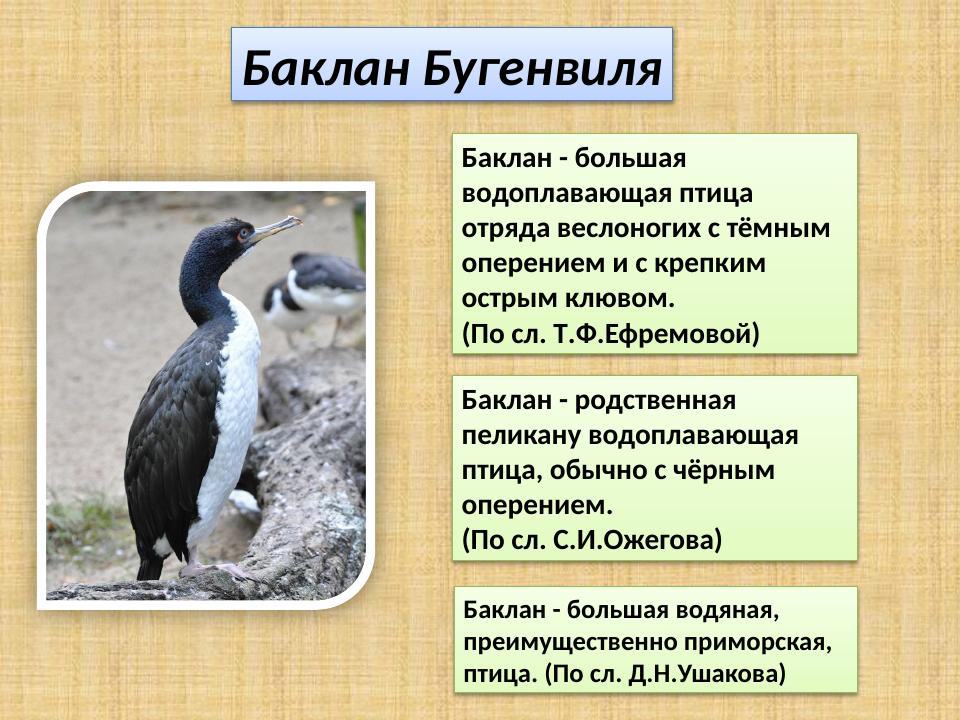 Баклан Бугенвиля

Баклан - большая водоплавающая птица отряда веслоногих с тёмным оперением и с крепким острым клювом.
(По сл. Т.Ф.Ефремовой)

Баклан - родственная пеликану водоплавающая птица, обычно с чёрным оперением.
(По сл. С.И.Ожегова)

Баклан - большая водяная, преимущественно приморская, птица. (По сл. Д.Н.Ушакова)